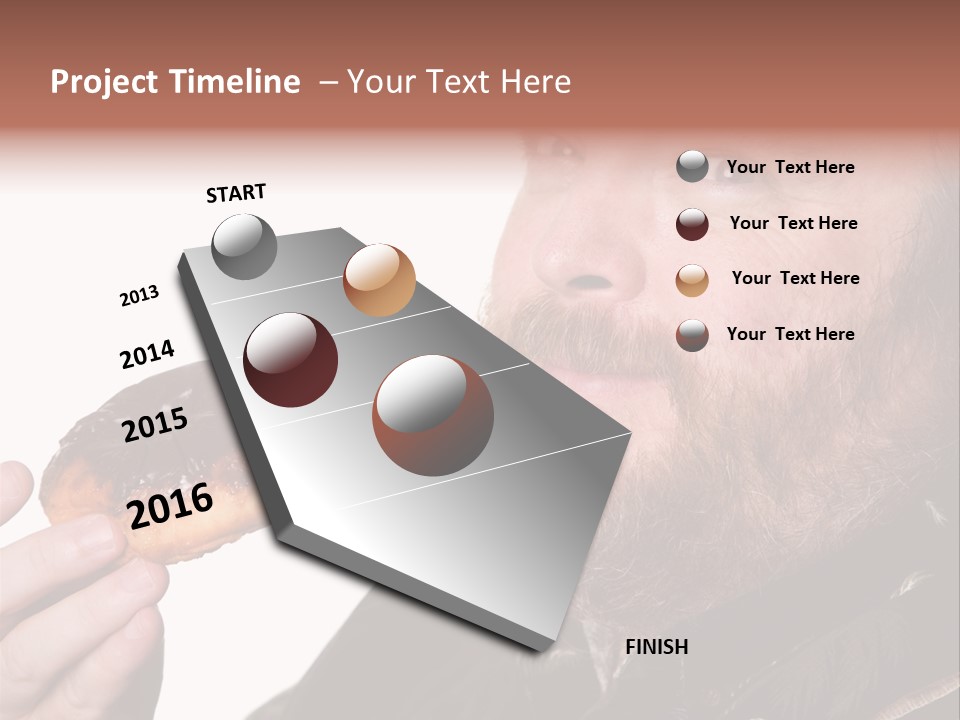 Project Timeline – Your Text Here

START

2013

2014

2015

2016

FINISH

Your Text Here

Your Text Here

Your Text Here

Your Text Here